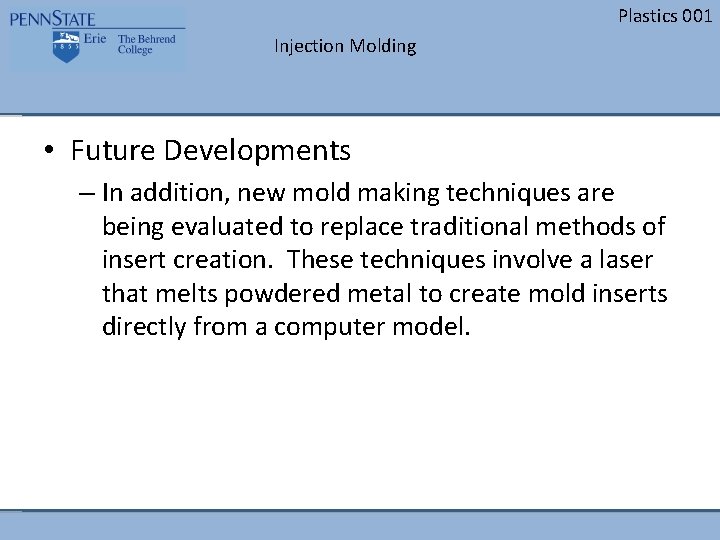 PENNSTATE
1855
Erie The Behrend College

Plastics 001

Injection Molding

• Future Developments
– In addition, new mold making techniques are being evaluated to replace traditional methods of insert creation. These techniques involve a laser that melts powdered metal to create mold inserts directly from a computer model.